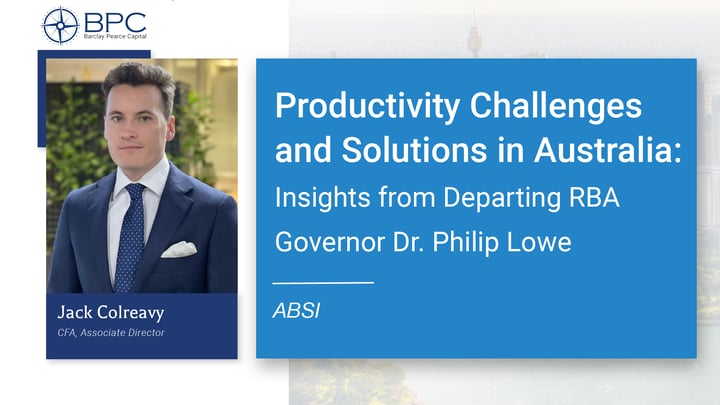 BPC
Barclay Pearce Capital

Jack Colreavy
CFA, Associate Director

Productivity Challenges and Solutions in Australia: Insights from Departing RBA Governor Dr. Philip Lowe

ABSI